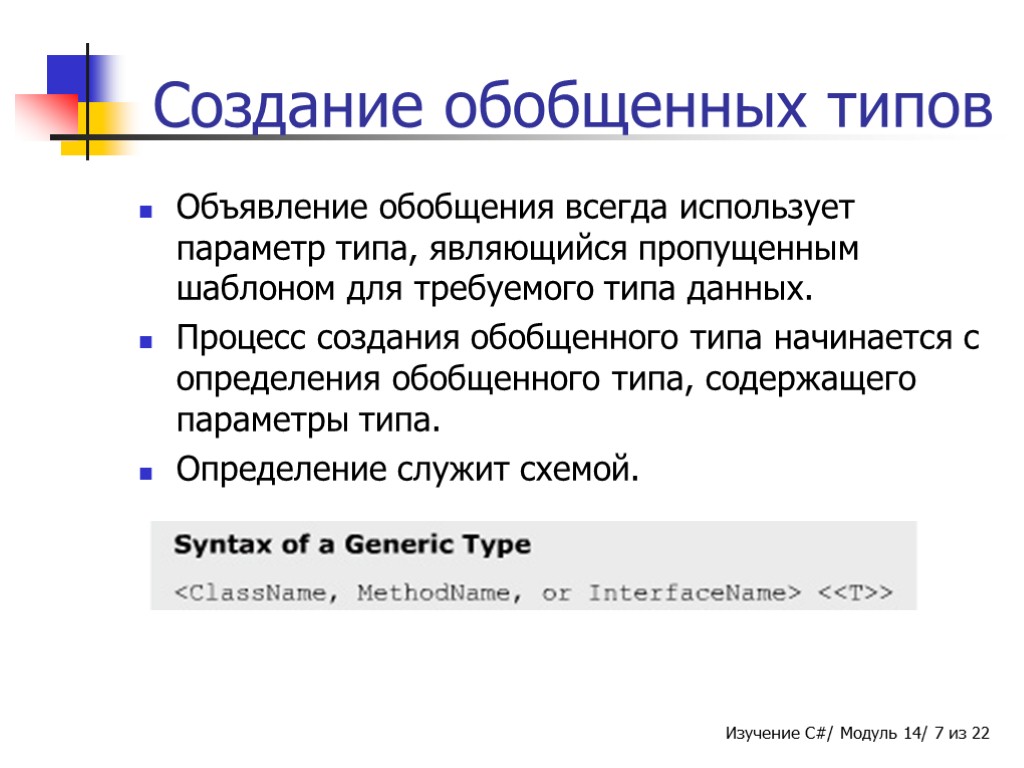 Создание обобщенных типов

Объявление обобщения всегда использует параметр типа, являющийся пропущенным шаблоном для требуемого типа данных.

Процесс создания обобщенного типа начинается с определения обобщенного типа, содержащего параметры типа.

Определение служит схемой.

Syntax of a Generic Type

<ClassName, MethodName, or InterfaceName> <<T>>

Изучение C#/ Модуль 14/ 7 из 22